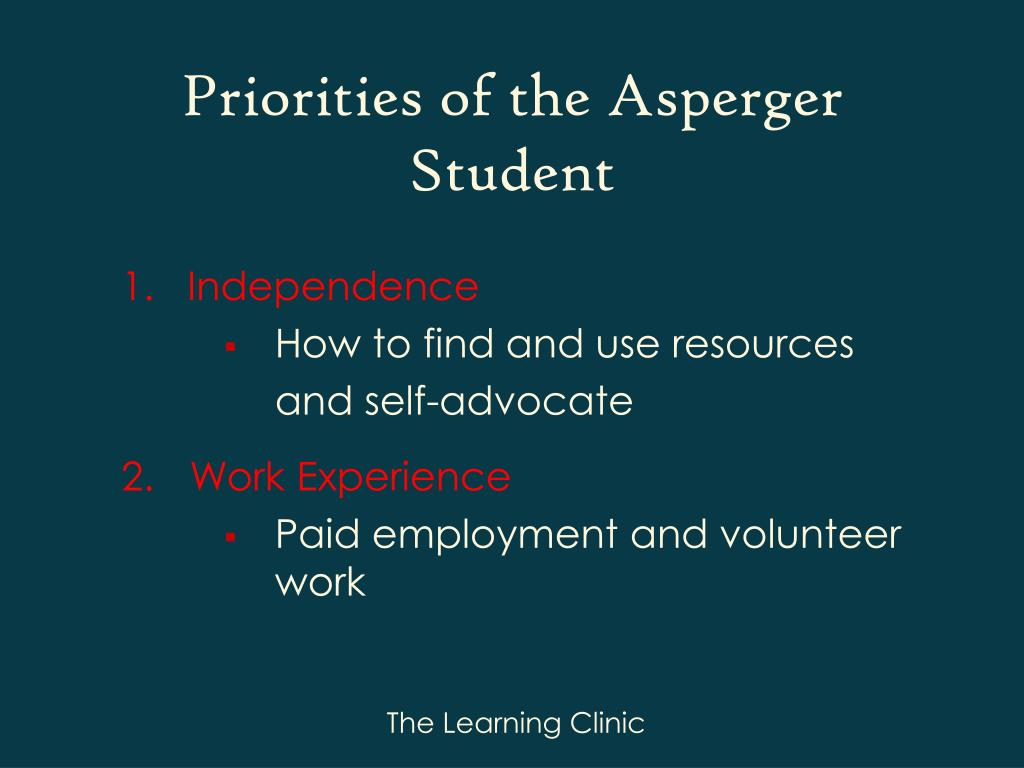 Priorities of the Asperger Student

1. Independence
 ▪ How to find and use resources and self-advocate

2. Work Experience
 ▪ Paid employment and volunteer work

The Learning Clinic